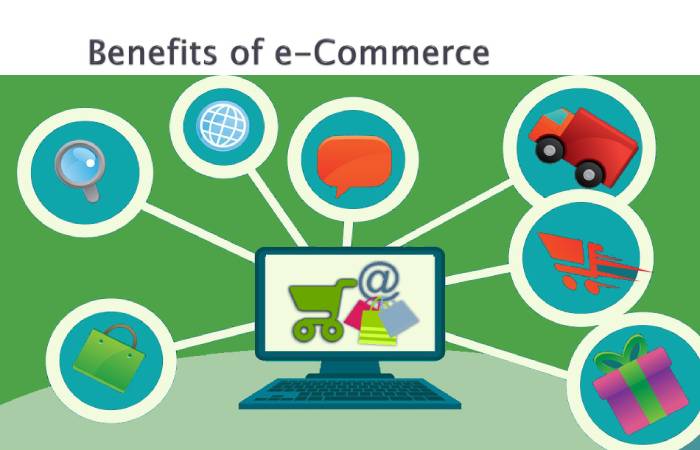 Benefits of e-Commerce

@